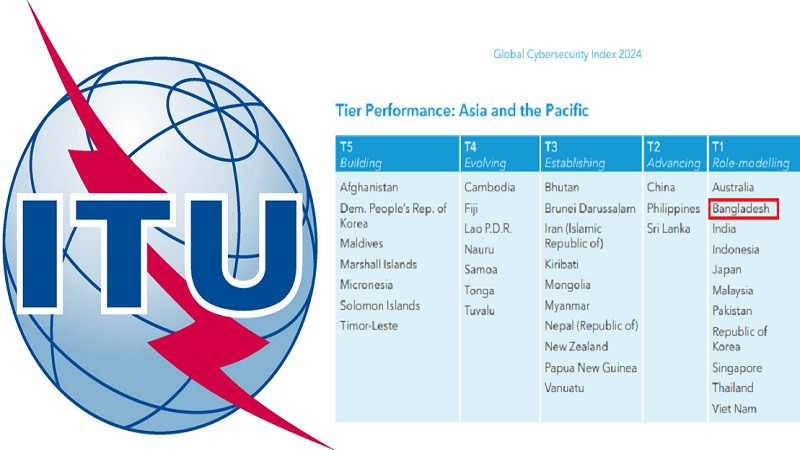 ITU

Global Cybersecurity Index 2024

Tier Performance: Asia and the Pacific

| T5 Building | T4 Evolving | T3 Establishing | T2 Advancing | T1 Role-modelling |
|---|---|---|---|---|
| Afghanistan | Cambodia | Bhutan | China | Australia |
| Dem. People's Rep. of Korea | Fiji | Brunei Darussalam | Philippines | Bangladesh |
| Maldives | Lao P.D.R. | Iran (Islamic Republic of) | Sri Lanka | India |
| Marshall Islands | Nauru | Kiribati | | Indonesia |
| Micronesia | Samoa | Mongolia | | Japan |
| Solomon Islands | Tonga | Myanmar | | Malaysia |
| Timor-Leste | Tuvalu | Nepal (Republic of) | | Pakistan |
| | | New Zealand | | Republic of Korea |
| | | Papua New Guinea | | Singapore |
| | | Vanuatu | | Thailand |
| | | | | Viet Nam |